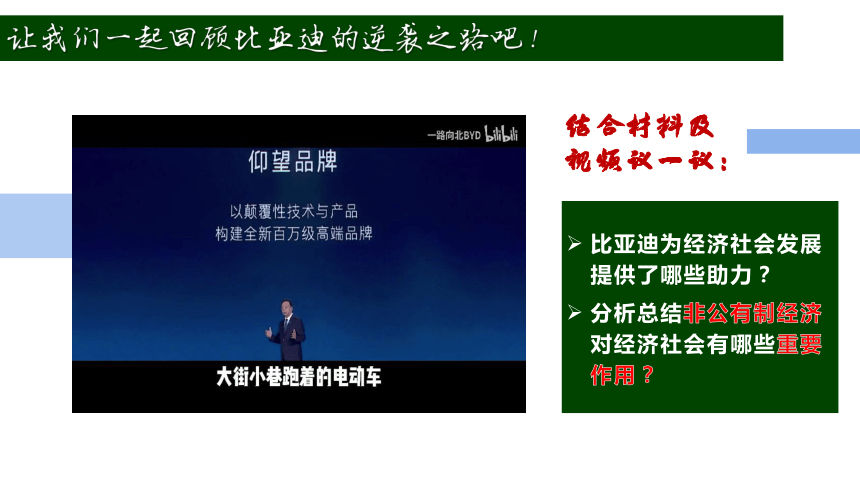 让我们一起回顾比亚迪的逆袭之路吧！

一路向北BYD bilibili

仰望品牌

以颠覆性技术与产品
构建全新百万级高端品牌

大街小巷跑着的电动车

结合材料及视频议一议：

➢ 比亚迪为经济社会发展提供了哪些助力？

➢ 分析总结非公有制经济对经济社会有哪些重要作用？